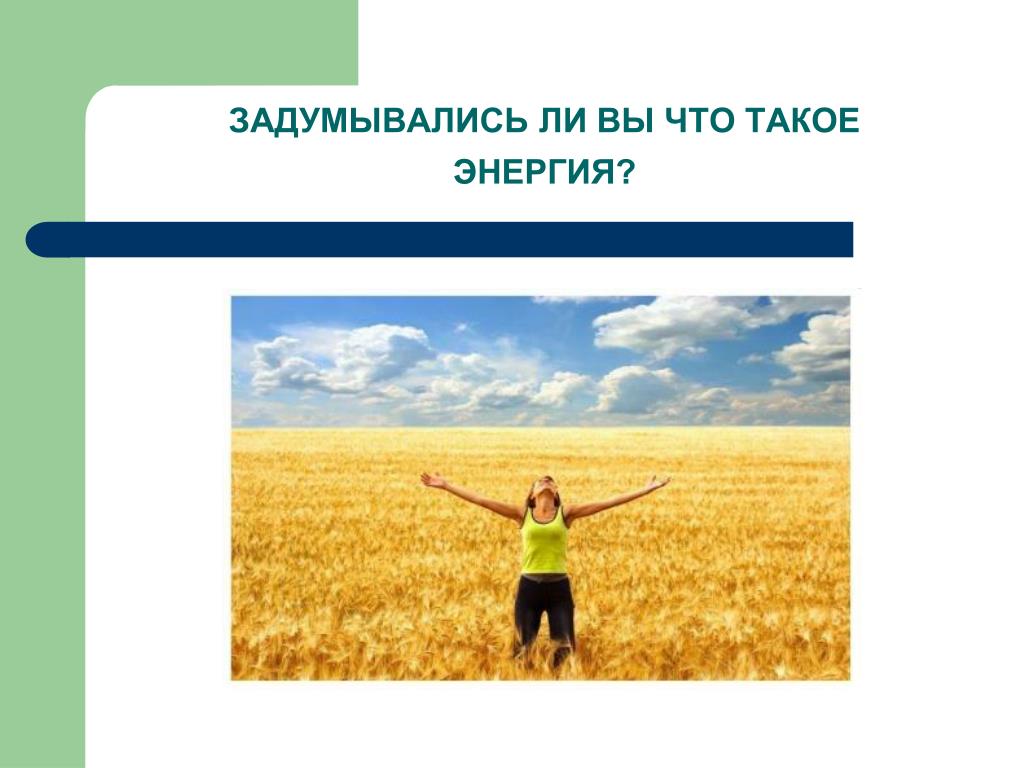 ЗАДУМЫВАЛИСЬ ЛИ ВЫ ЧТО ТАКОЕ ЭНЕРГИЯ?